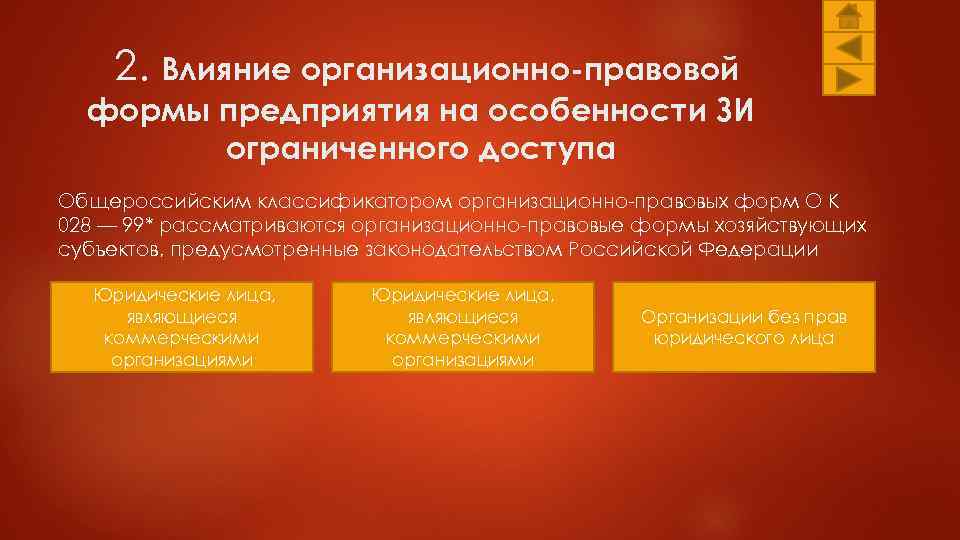 2. Влияние организационно-правовой формы предприятия на особенности ЗИ ограниченного доступа

Общероссийским классификатором организационно-правовых форм О К 028 — 99* рассматриваются организационно-правовые формы хозяйствующих субъектов, предусмотренные законодательством Российской Федерации

Юридические лица, являющиеся коммерческими организациями

Юридические лица, являющиеся коммерческими организациями

Организации без прав юридического лица